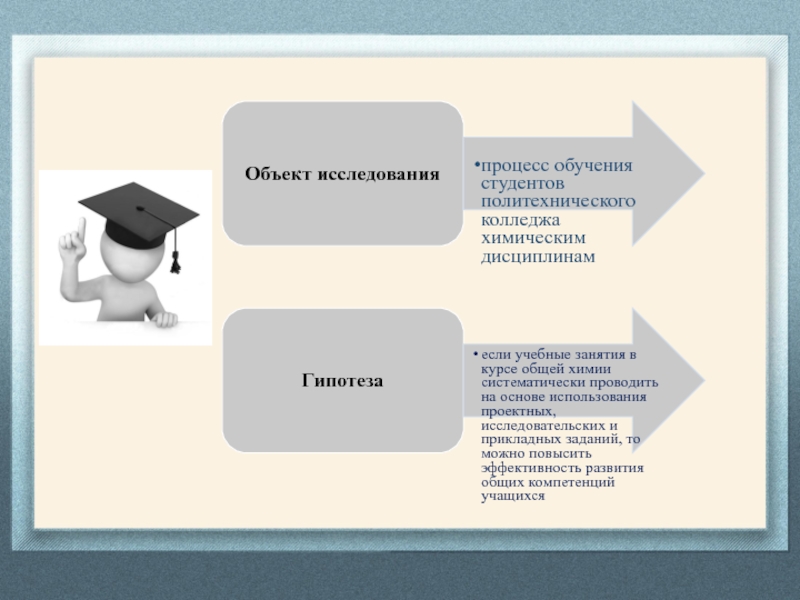 Объект исследования

• процесс обучения студентов политехнического колледжа химическим дисциплинам

Гипотеза

• если учебные занятия в курсе общей химии систематически проводить на основе использования проектных, исследовательских и прикладных заданий, то можно повысить эффективность развития общих компетенций учащихся